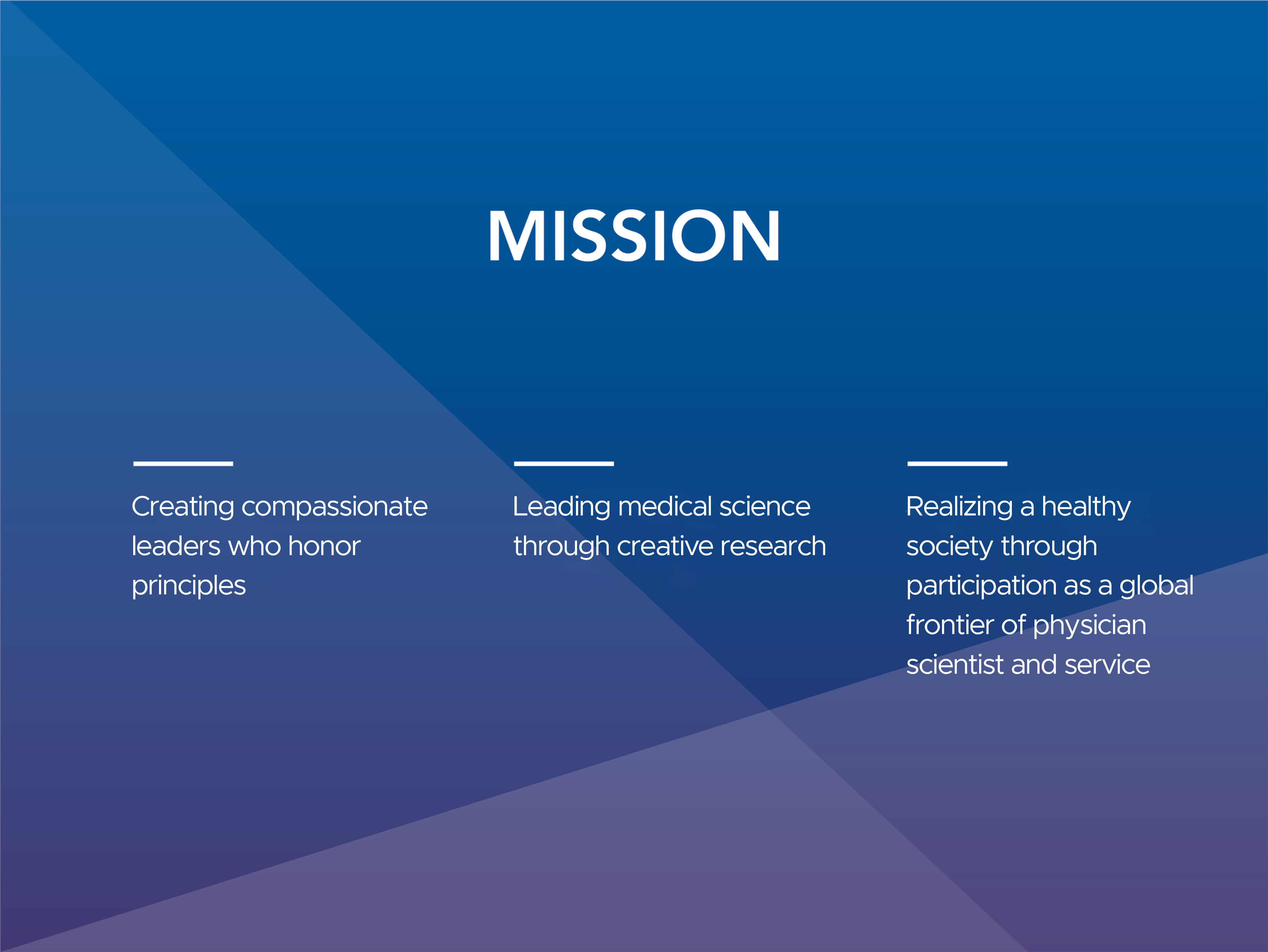 MISSION

Creating compassionate leaders who honor principles

Leading medical science through creative research

Realizing a healthy society through participation as a global frontier of physician scientist and service